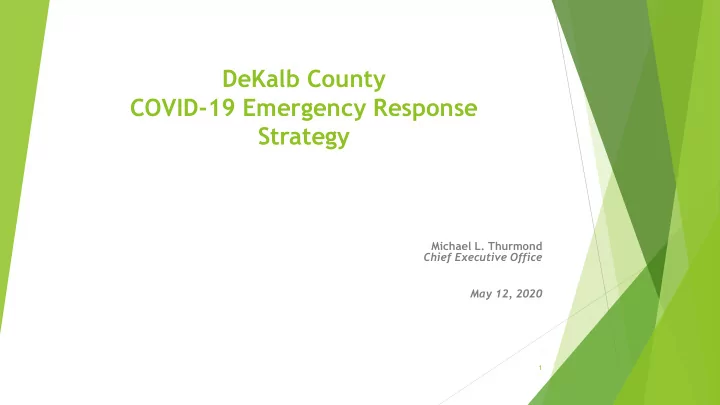 DeKalb County
COVID-19 Emergency Response Strategy

Michael L. Thurmond
Chief Executive Office

May 12, 2020

1